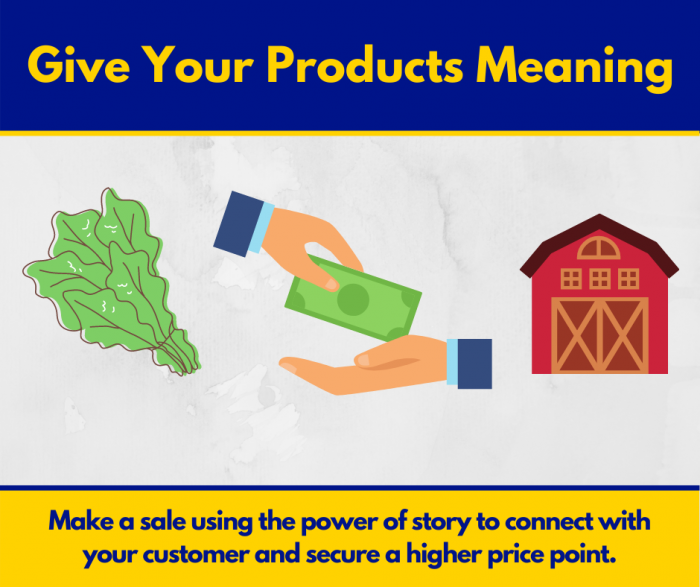 Give Your Products Meaning

Make a sale using the power of story to connect with your customer and secure a higher price point.